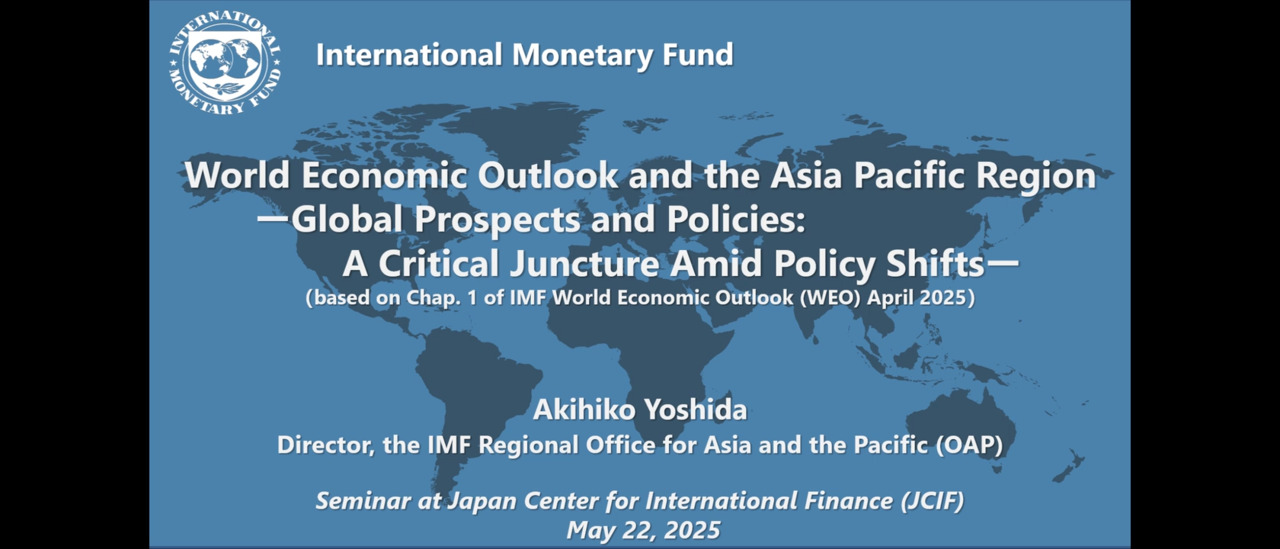 INTERNATIONAL MONETARY FUND

International Monetary Fund

World Economic Outlook and the Asia Pacific Region
—Global Prospects and Policies:
A Critical Juncture Amid Policy Shifts—
(based on Chap. 1 of IMF World Economic Outlook (WEO) April 2025)

Akihiko Yoshida
Director, the IMF Regional Office for Asia and the Pacific (OAP)

Seminar at Japan Center for International Finance (JCIF)
May 22, 2025